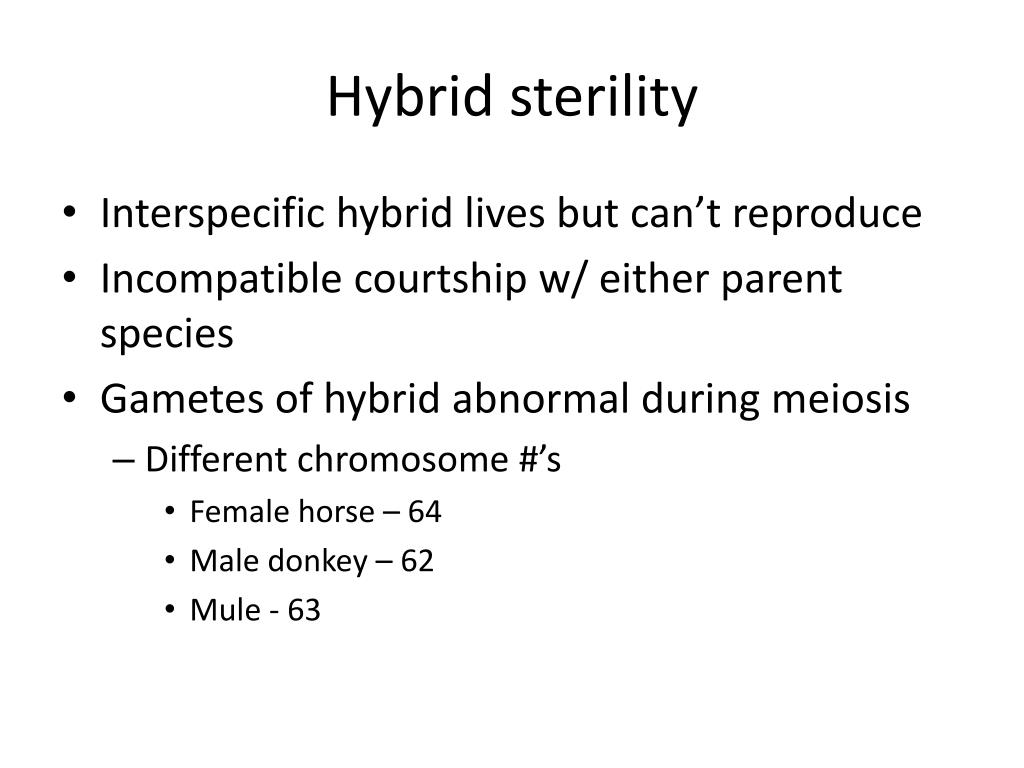 Hybrid sterility

• Interspecific hybrid lives but can’t reproduce
• Incompatible courtship w/ either parent species
• Gametes of hybrid abnormal during meiosis
– Different chromosome #’s
• Female horse – 64
• Male donkey – 62
• Mule - 63